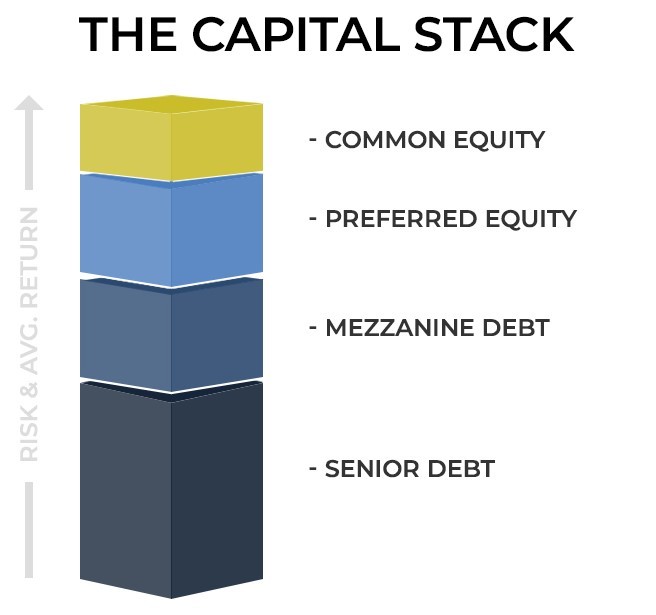 THE CAPITAL STACK

RISK & AVG. RETURN

- COMMON EQUITY

- PREFERRED EQUITY

- MEZZANINE DEBT

- SENIOR DEBT